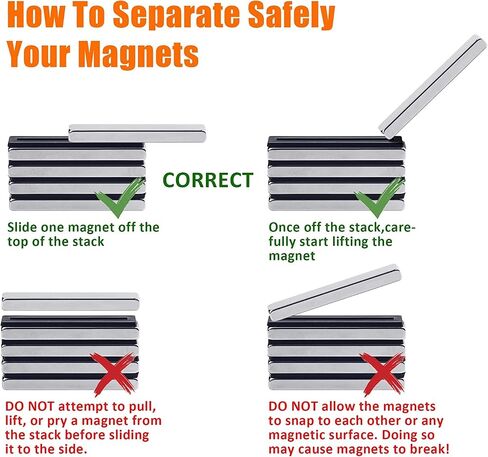 How To Separate Safely Your Magnets

CORRECT

Slide one magnet off the top of the stack

Once off the stack,carefully start lifting the magnet

DO NOT attempt to pull, lift, or pry a magnet from the stack before sliding it to the side.

DO NOT allow the magnets to snap to each other or any magnetic surface. Doing so may cause magnets to break!